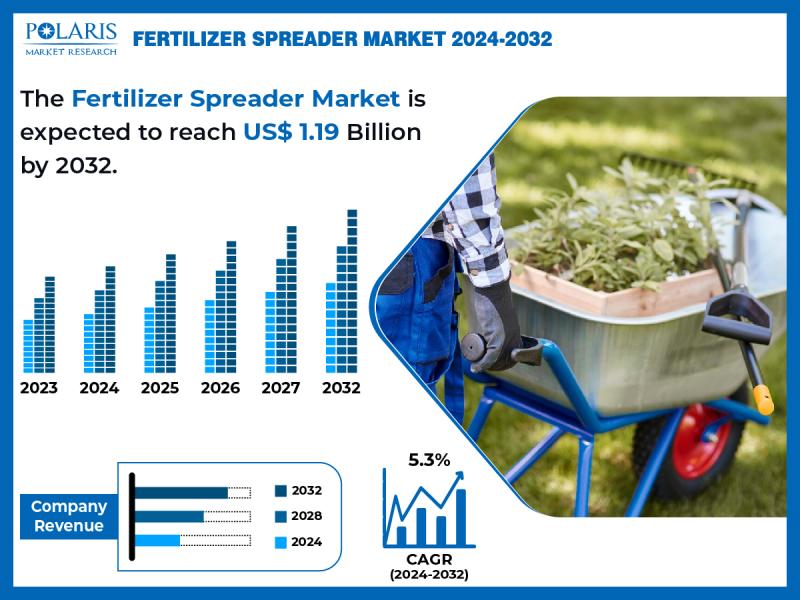 POLARIS
MARKET RESEARCH

FERTILIZER SPREADER MARKET 2024-2032

The Fertilizer Spreader Market is expected to reach US$ 1.19 Billion by 2032.

2023 2024 2025 2026 2027 2032

Company Revenue

2032
2028
2024

5.3%

CAGR
(2024-2032)